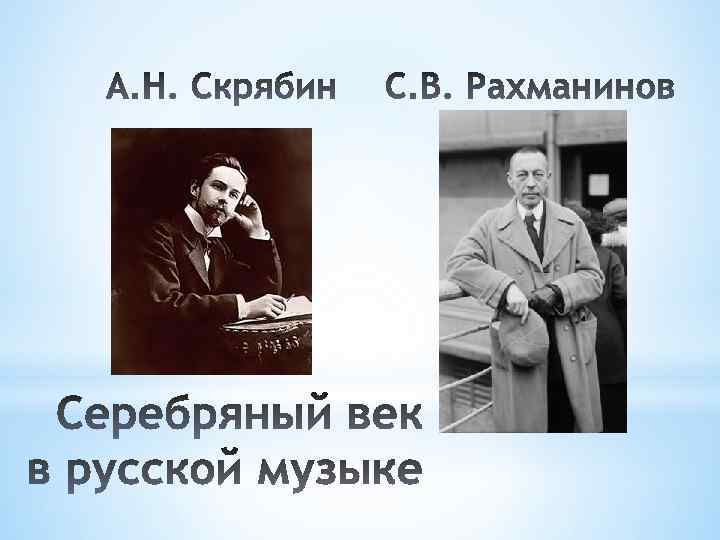 А.Н. Скрябин С.В. Рахманинов

Серебряный век в русской музыке